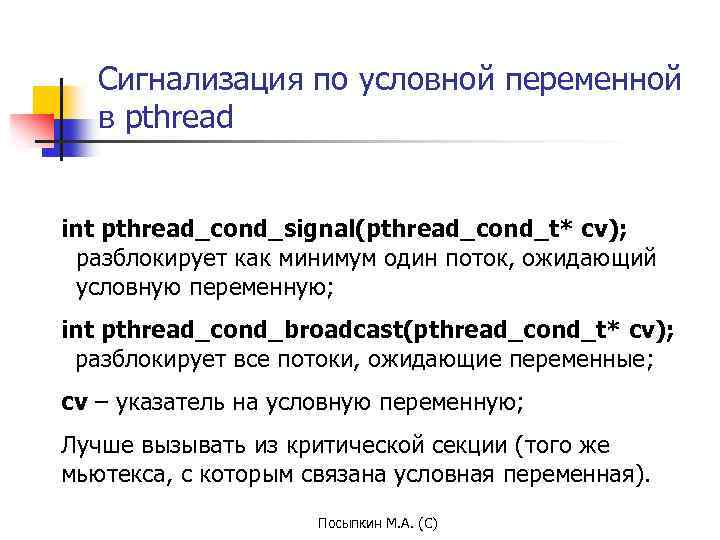 Сигнализация по условной переменной в pthread

int pthread_cond_signal(pthread_cond_t* cv);
разблокирует как минимум один поток, ожидающий условную переменную;

int pthread_cond_broadcast(pthread_cond_t* cv);
разблокирует все потоки, ожидающие переменные;

cv – указатель на условную переменную;

Лучше вызывать из критической секции (того же мьютекса, с которым связана условная переменная).

Посыпкин М.А. (С)